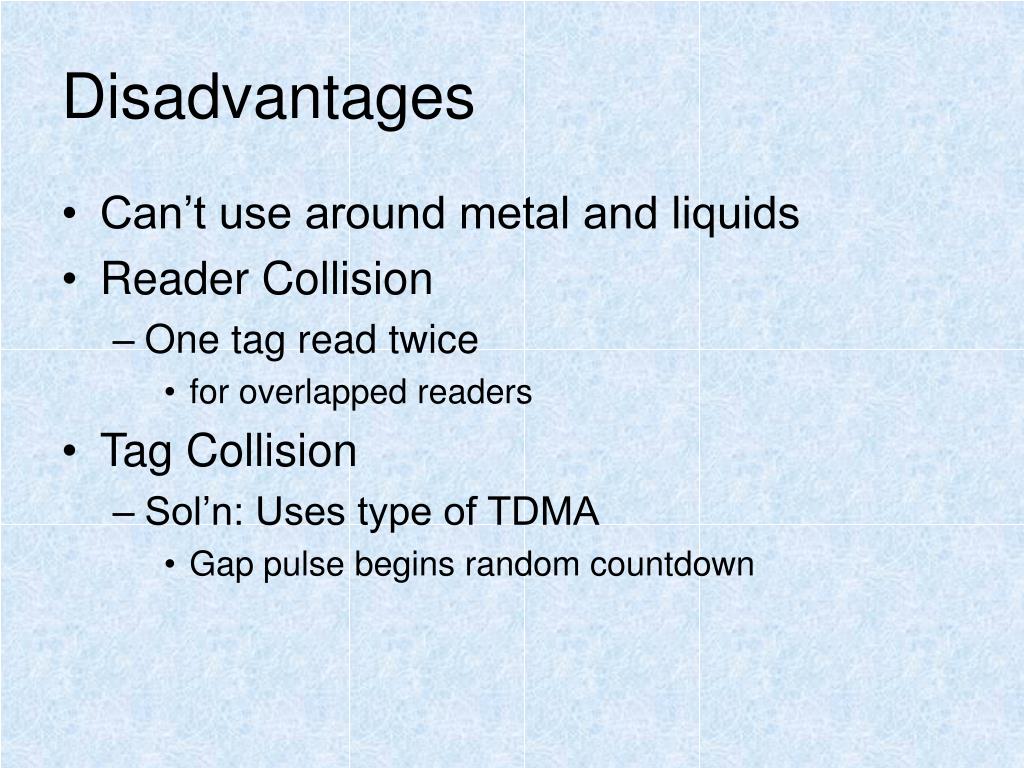 Disadvantages

• Can’t use around metal and liquids
• Reader Collision
– One tag read twice
• for overlapped readers
• Tag Collision
– Sol’n: Uses type of TDMA
• Gap pulse begins random countdown